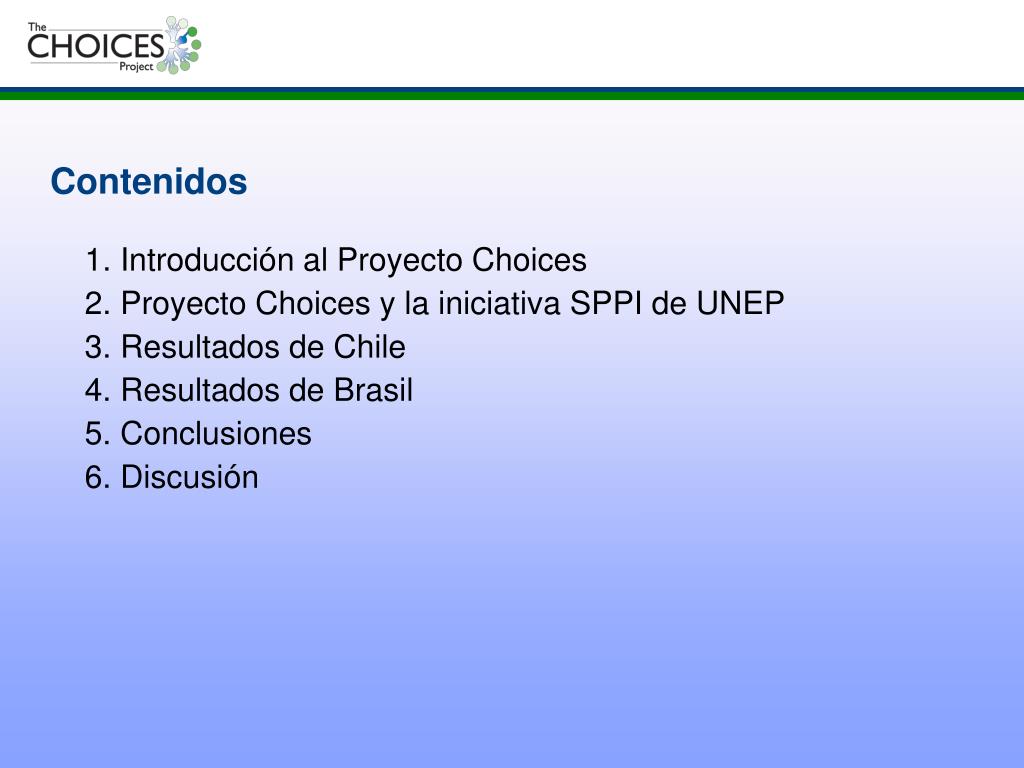 The CHOICES Project

Contenidos

1. Introducción al Proyecto Choices
2. Proyecto Choices y la iniciativa SPPI de UNEP
3. Resultados de Chile
4. Resultados de Brasil
5. Conclusiones
6. Discusión